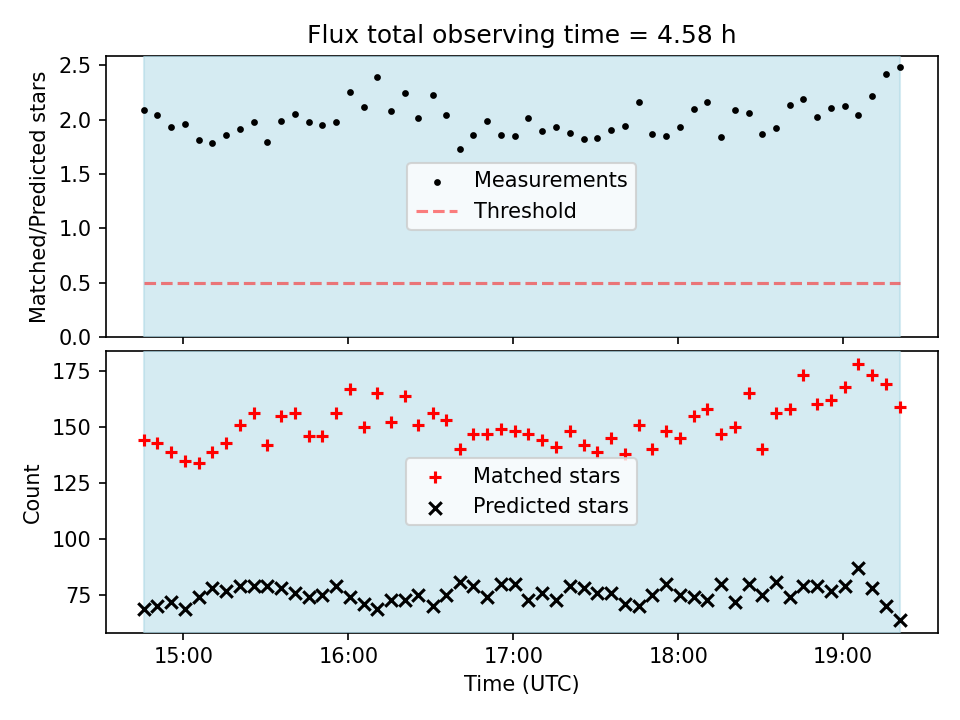 Flux total observing time = 4.58 h

Matched/Predicted stars

2.5
2.0
1.5
1.0
0.5
0.0

Measurements
Threshold

Count

175
150
125
100
75

Matched stars
Predicted stars

15:00
16:00
17:00
18:00
19:00

Time (UTC)